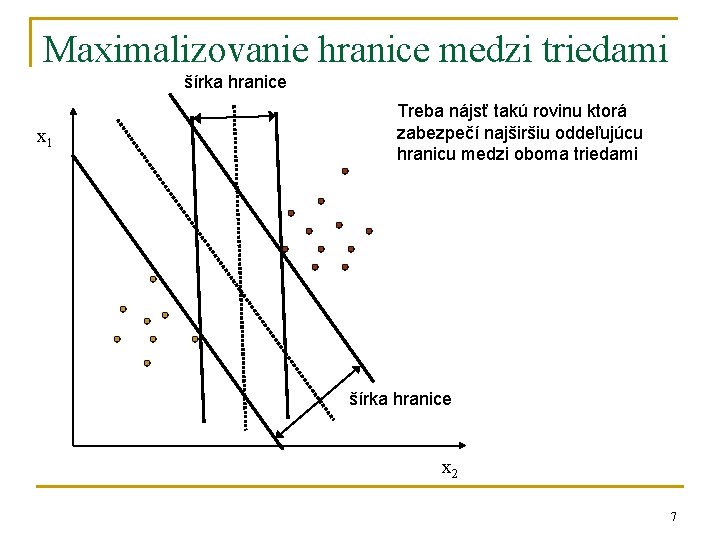 Maximalizovanie hranice medzi triedami

šírka hranice

Treba nájsť takú rovinu ktorá zabezpečí najširšiu oddeľujúcu hranicu medzi oboma triedami

$x_1$

šírka hranice

$x_2$

7